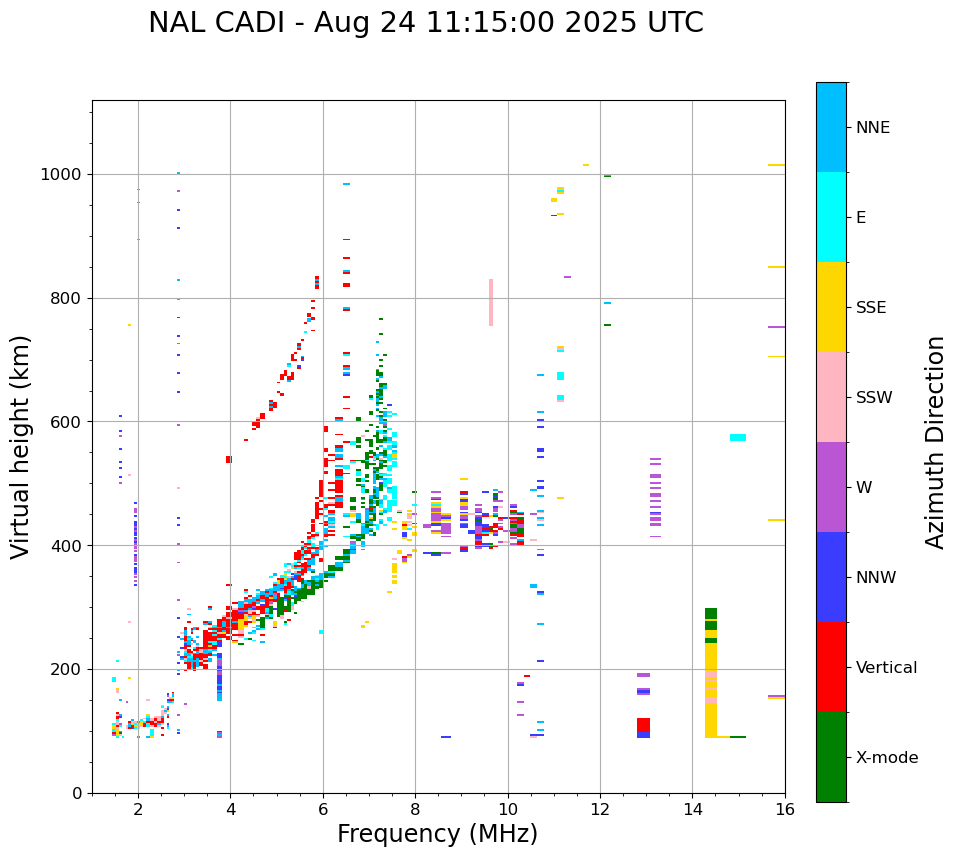 NAL CADI - Aug 24 11:15:00 2025 UTC

Virtual height (km)

1000
800
600
400
200
0

2
4
6
8
10
12
14
16

Frequency (MHz)

NNE
E
SSE
SSW
W
NNW
Vertical
X-mode

Azimuth Direction